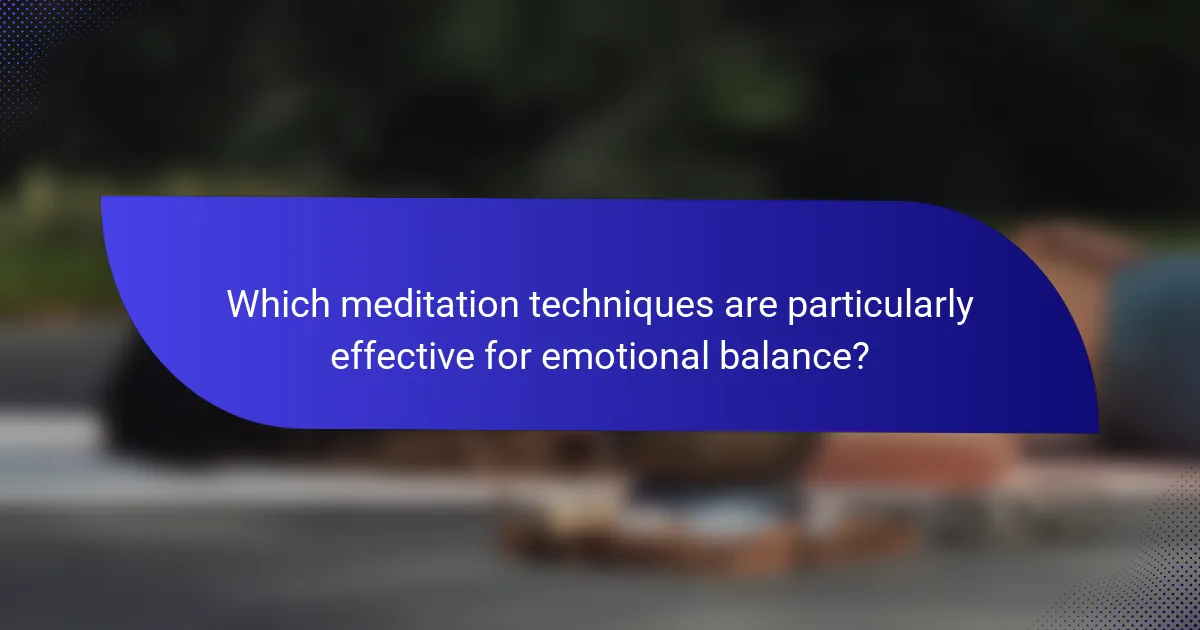 Which meditation techniques are particularly effective for emotional balance?